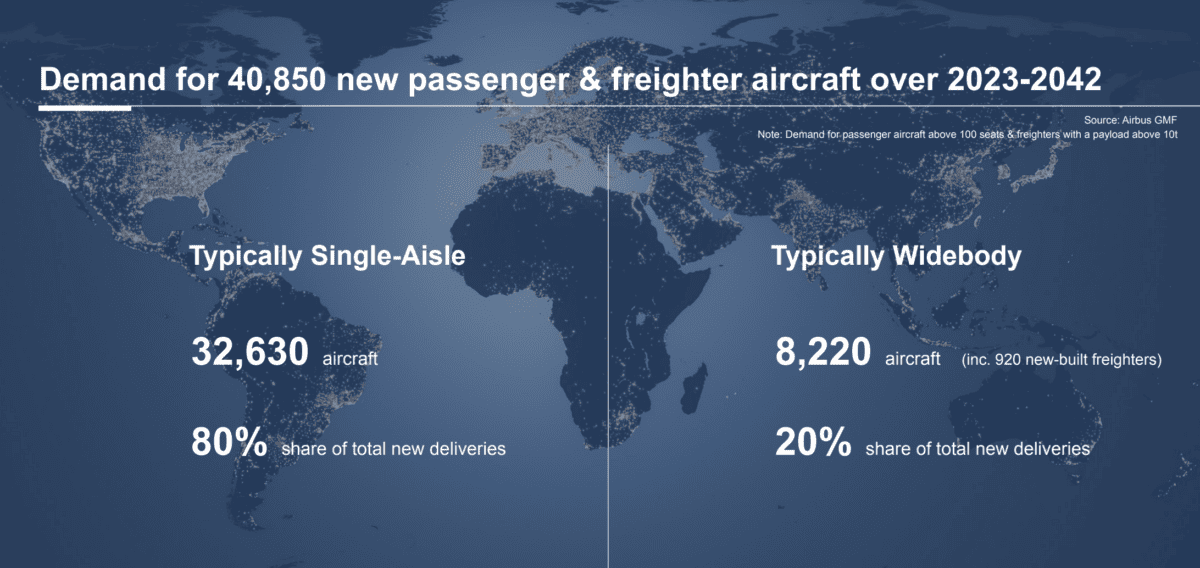 Demand for 40,850 new passenger & freighter aircraft over 2023-2042

Source: Airbus GMF
Note: Demand for passenger aircraft above 100 seats & freighters with a payload above 10t

Typically Single-Aisle

32,630 aircraft

80% share of total new deliveries

Typically Widebody

8,220 aircraft (inc. 920 new-built freighters)

20% share of total new deliveries